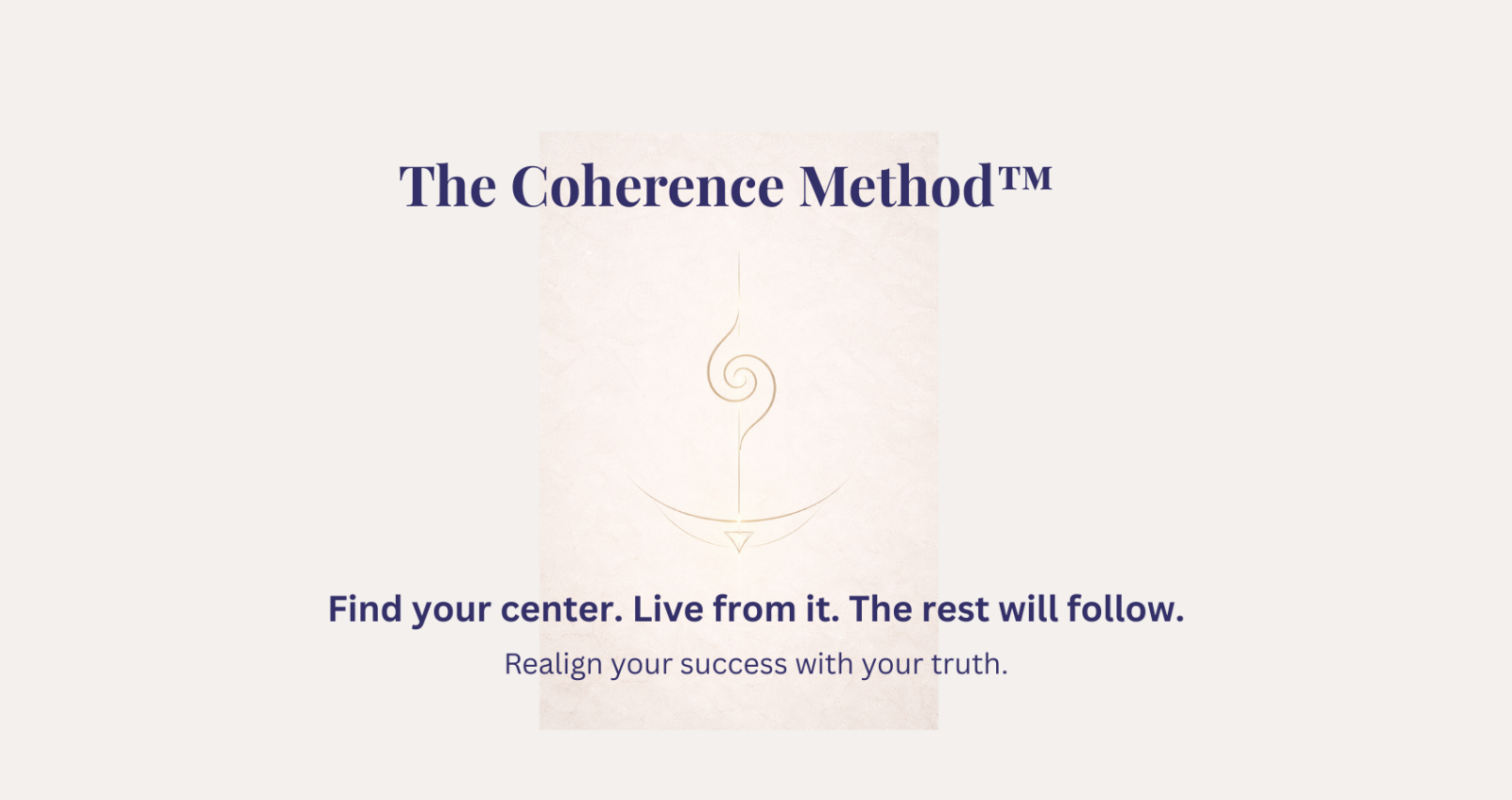 The Coherence Method™

Find your center. Live from it. The rest will follow.

Realign your success with your truth.